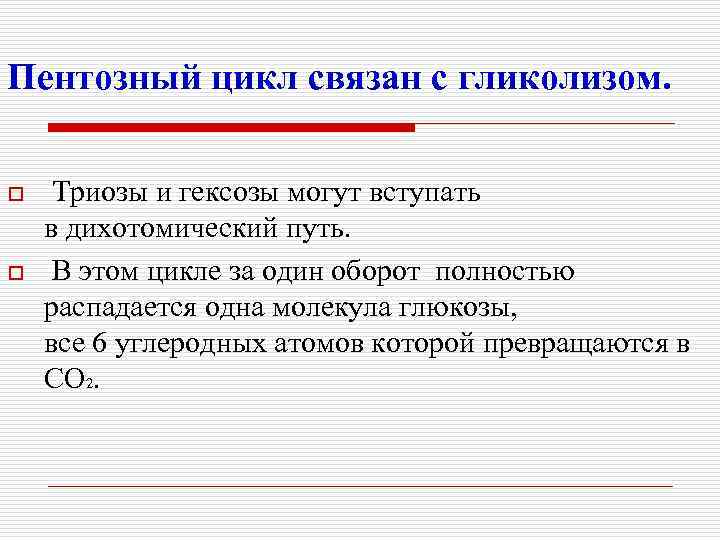 Пентозный цикл связан с гликолизом.

Триозы и гексозы могут вступать в дихотомический путь.

В этом цикле за один оборот полностью распадается одна молекула глюкозы, все 6 углеродных атомов которой превращаются в $CO_2$.